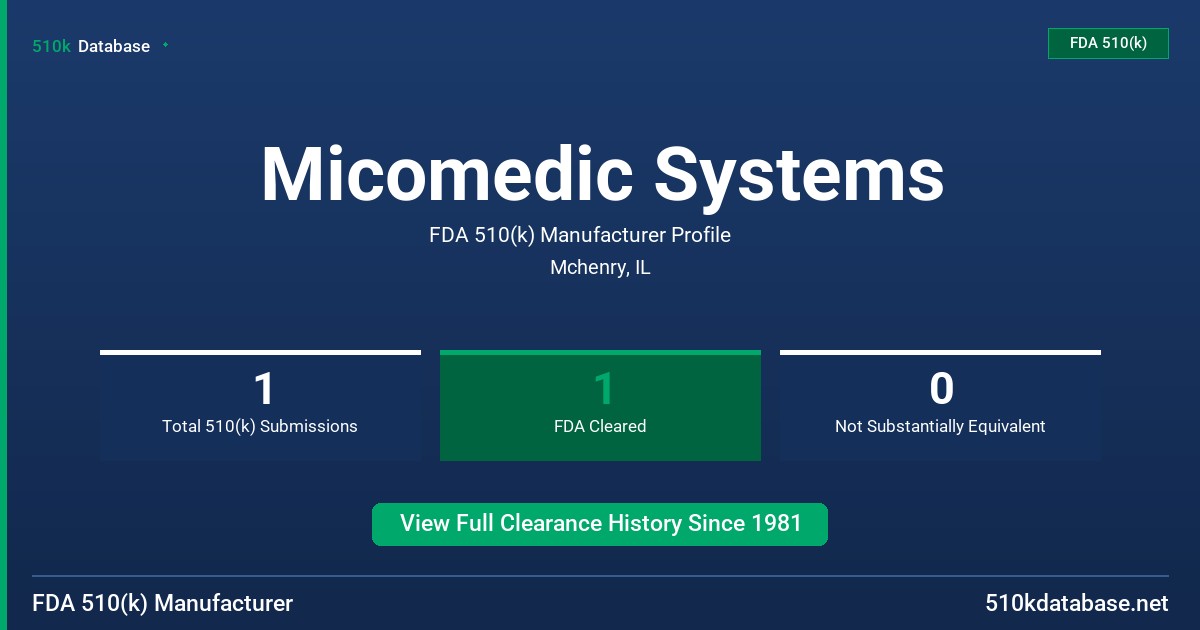 510k Database

FDA 510(k)

Micomedic Systems

FDA 510(k) Manufacturer Profile

Mchenry, IL

1
Total 510(k) Submissions

1
FDA Cleared

0
Not Substantially Equivalent

View Full Clearance History Since 1981

FDA 510(k) Manufacturer

510kdatabase.net